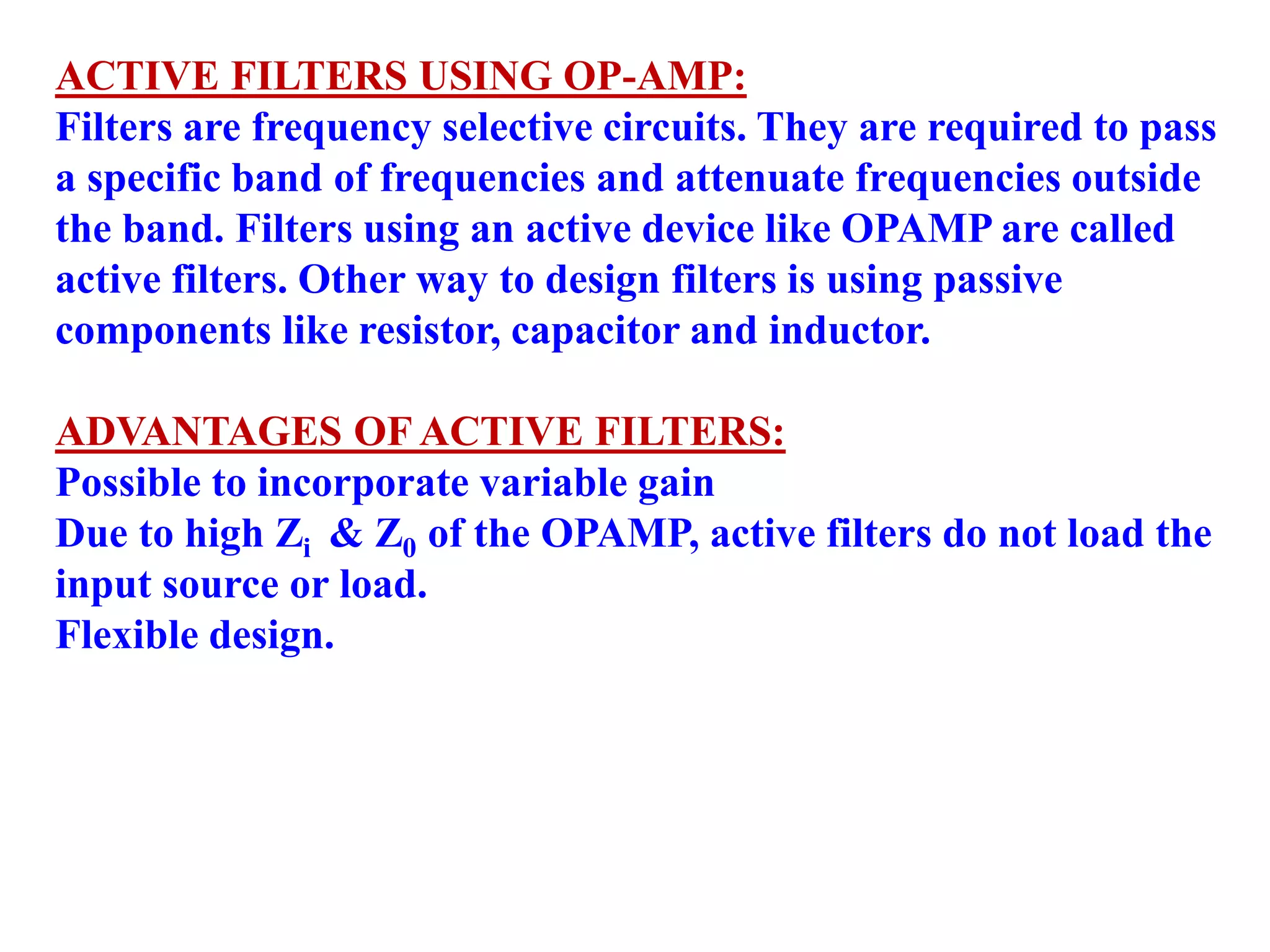 ACTIVE FILTERS USING OP-AMP:
Filters are frequency selective circuits. They are required to pass a specific band of frequencies and attenuate frequencies outside the band. Filters using an active device like OPAMP are called active filters. Other way to design filters is using passive components like resistor, capacitor and inductor.

ADVANTAGES OF ACTIVE FILTERS:
Possible to incorporate variable gain
Due to high $Z_i$ & $Z_0$ of the OPAMP, active filters do not load the input source or load.
Flexible design.